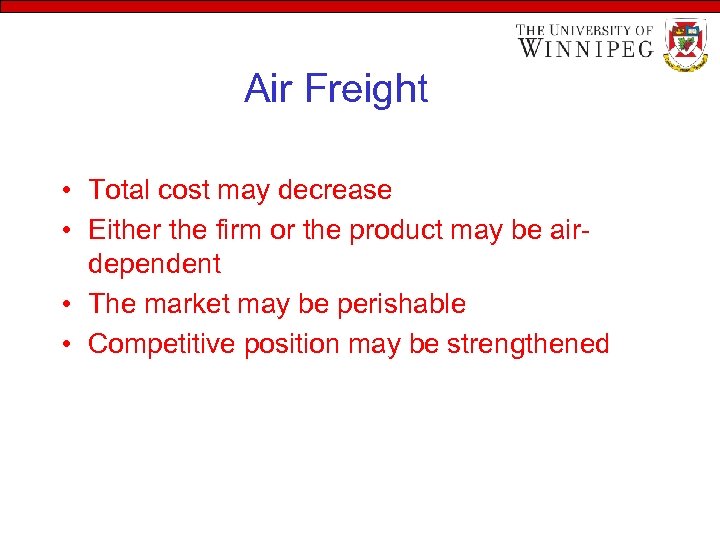 THE UNIVERSITY OF WINNIPEG

Air Freight

• Total cost may decrease
• Either the firm or the product may be air-dependent
• The market may be perishable
• Competitive position may be strengthened